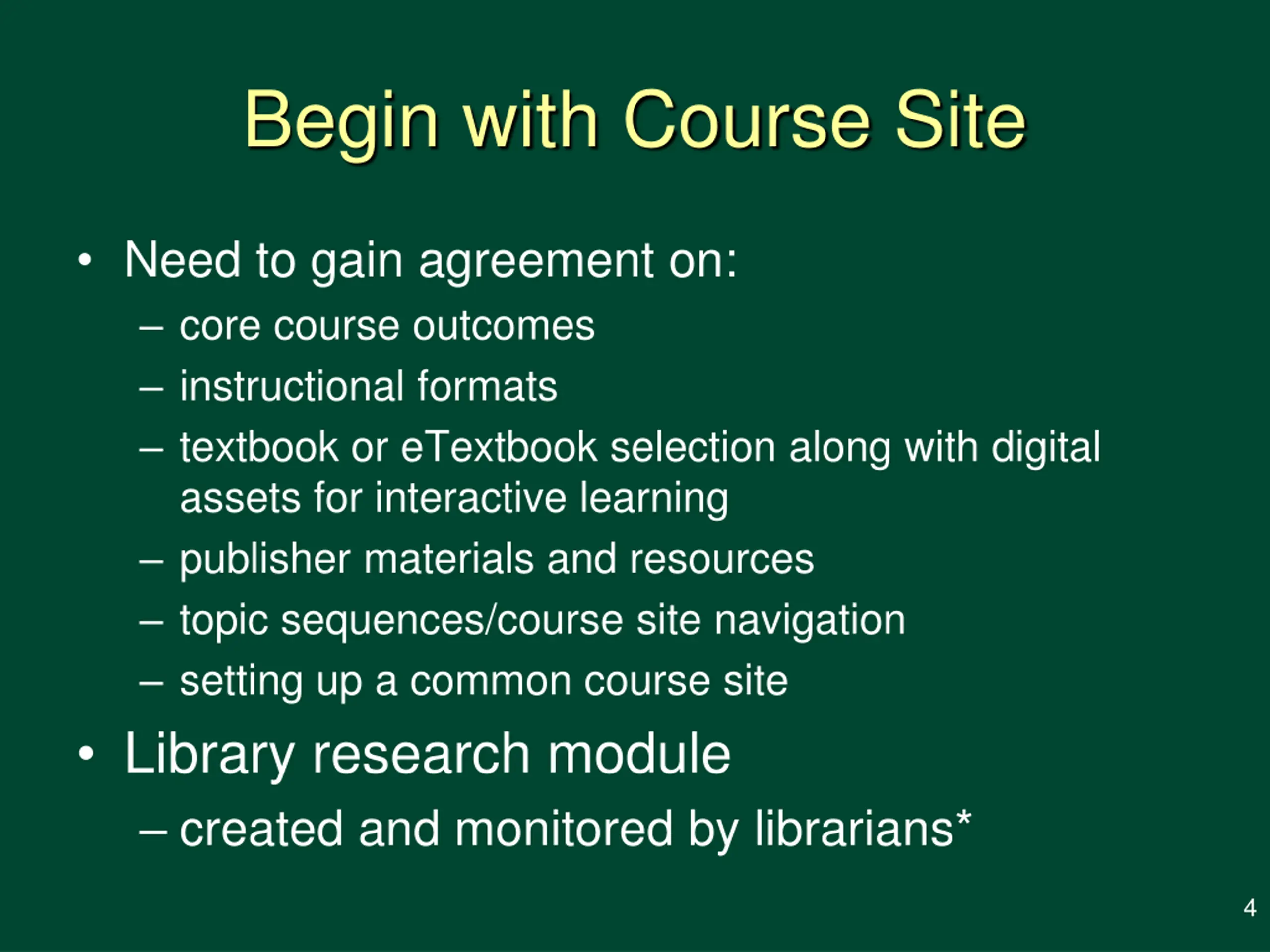 Begin with Course Site

• Need to gain agreement on:
– core course outcomes
– instructional formats
– textbook or eTextbook selection along with digital assets for interactive learning
– publisher materials and resources
– topic sequences/course site navigation
– setting up a common course site
• Library research module
– created and monitored by librarians*

4